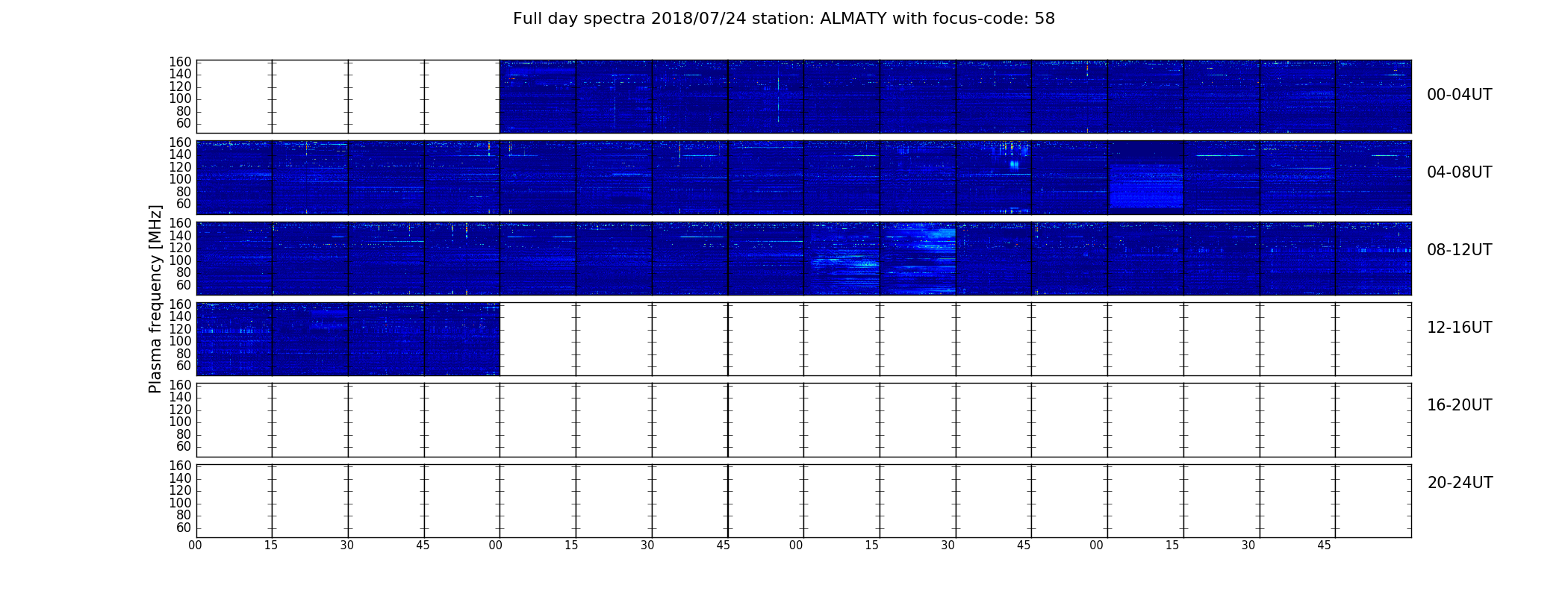 Full day spectra 2018/07/24 station: ALMATY with focus-code: 58

Plasma frequency [MHz]

160
140
120
100
80
60

00-04UT

160
140
120
100
80
60

04-08UT

160
140
120
100
80
60

08-12UT

160
140
120
100
80
60

12-16UT

160
140
120
100
80
60

16-20UT

160
140
120
100
80
60

20-24UT

00 15 30 45 00 15 30 45 00 15 30 45 00 15 30 45